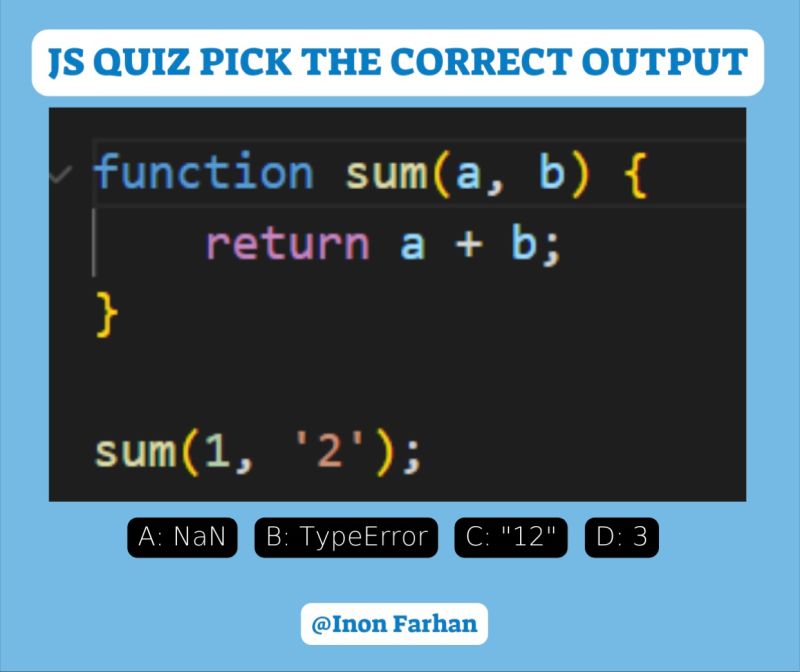 JS QUIZ PICK THE CORRECT OUTPUT

function sum(a, b) {
return a + b;
}

sum(1, '2');

A: NaN
B: TypeError
C: "12"
D: 3

@Inon Farhan